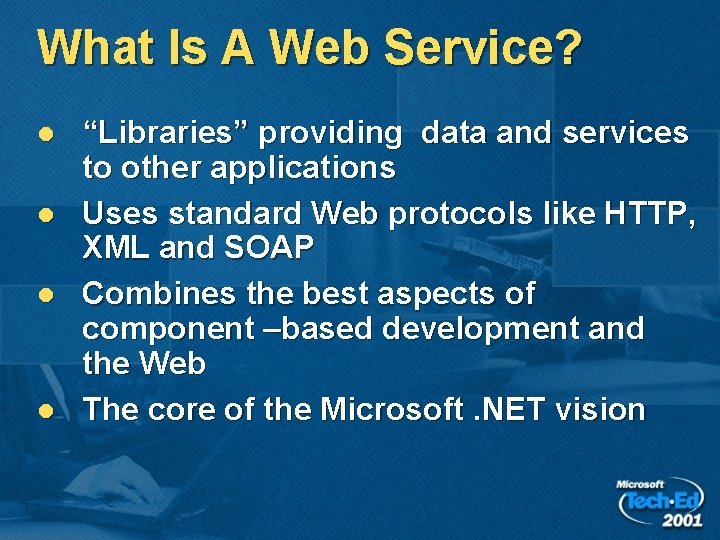 What Is A Web Service?

- “Libraries” providing data and services to other applications
- Uses standard Web protocols like HTTP, XML and SOAP
- Combines the best aspects of component –based development and the Web
- The core of the Microsoft .NET vision

Microsoft Tech·Ed 2001